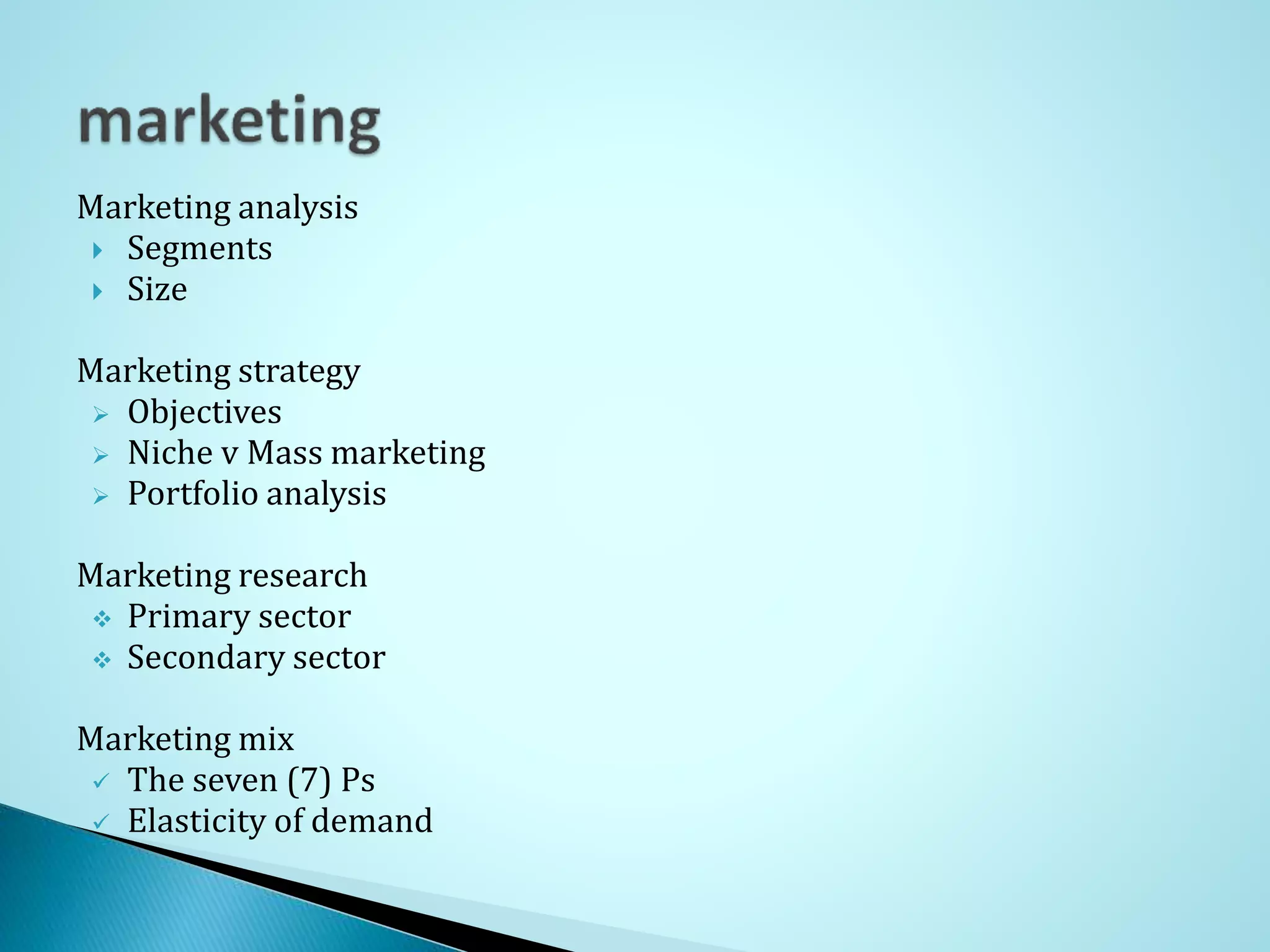 marketing

Marketing analysis
- Segments
- Size

Marketing strategy
- Objectives
- Niche v Mass marketing
- Portfolio analysis

Marketing research
- Primary sector
- Secondary sector

Marketing mix
- The seven (7) Ps
- Elasticity of demand